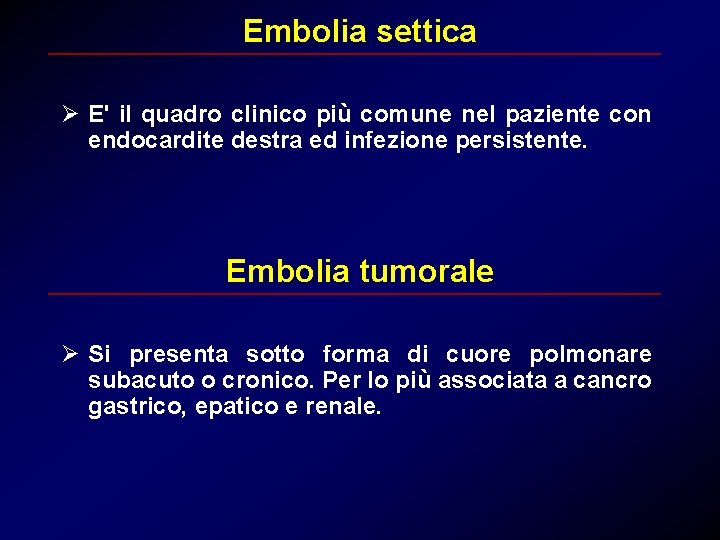 Embolia settica

➢ E' il quadro clinico più comune nel paziente con endocardite destra ed infezione persistente.

Embolia tumorale

➢ Si presenta sotto forma di cuore polmonare subacuto o cronico. Per lo più associata a cancro gastrico, epatico e renale.